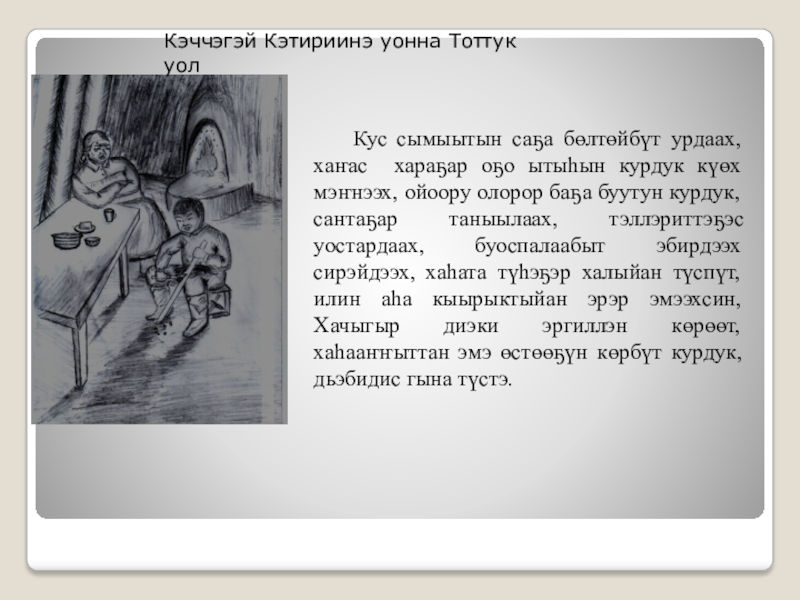 Кэччэгэй Кэтириинэ уонна Тоттук уол

Кус сымыытын саҕа бөлтөйбүт урдаах, хаҥас хараҕар оҕо ытыһын курдук күөх мэҥнээх, ойоору олорор баҕа буутун курдук, сантаҕар таныылаах, тэллэриттэҕэс уостардаах, буоспалаабыт эбирдээх сирэйдээх, хаһата түһэҕэр халыйан түспүт, илин аһа кыырыктыйан эрэр эмээхсин, Хачыгыр диэки эргиллэн көрөөт, хаһааҥҥыттан эмэ өстөөҕүн көрбүт курдук, дьэбидис гына түстэ.